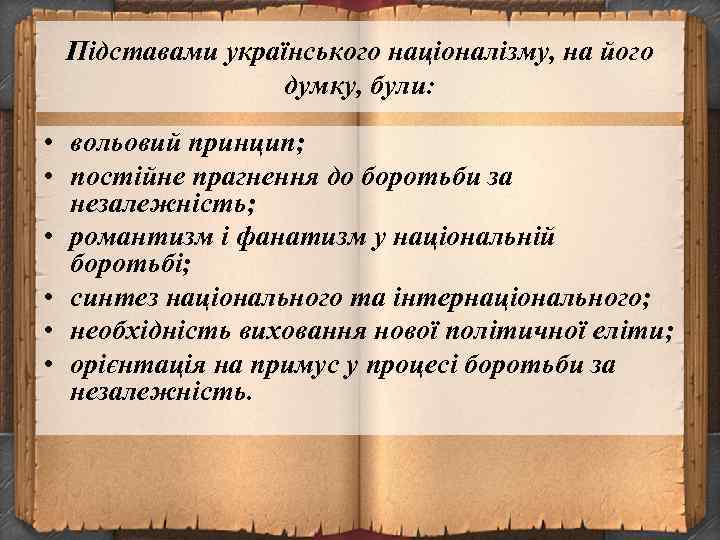 Підставами українського націоналізму, на його думку, були:

• вольовий принцип;
• постійне прагнення до боротьби за незалежність;
• романтизм і фанатизм у національній боротьбі;
• синтез національного та інтернаціонального;
• необхідність виховання нової політичної еліти;
• орієнтація на примус у процесі боротьби за незалежність.